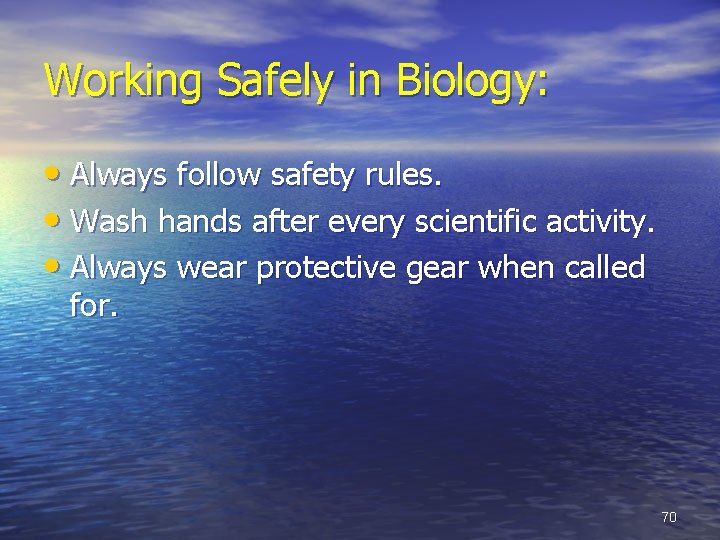 Working Safely in Biology:

• Always follow safety rules.
• Wash hands after every scientific activity.
• Always wear protective gear when called for.

70